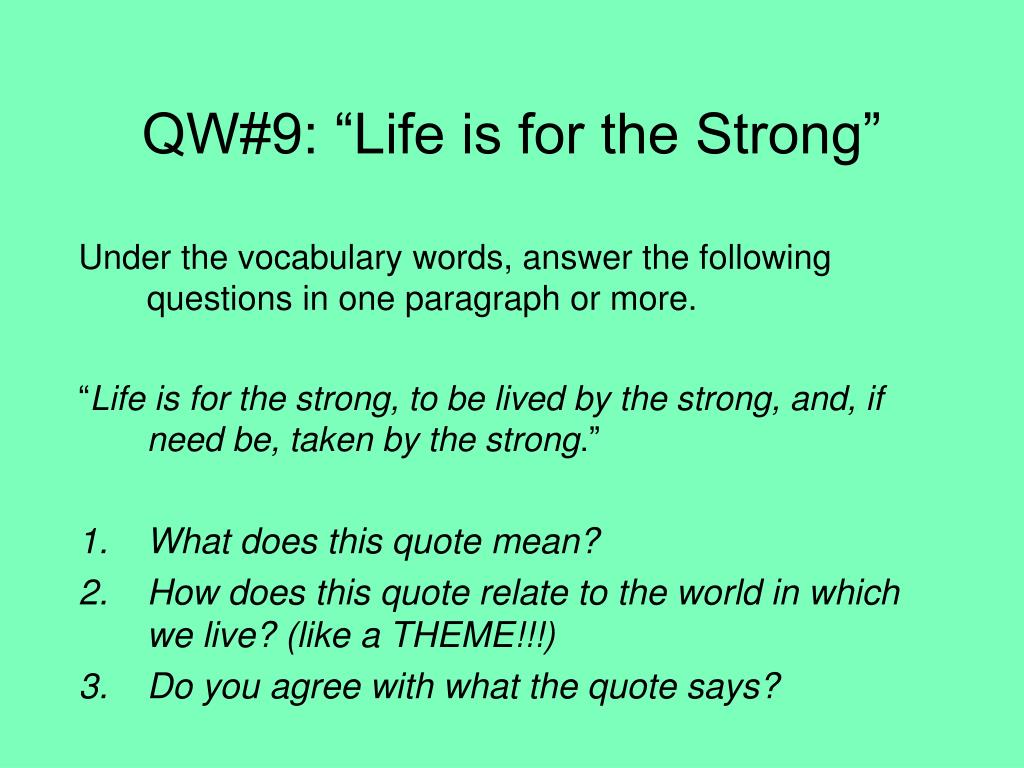 QW#9: “Life is for the Strong”

Under the vocabulary words, answer the following questions in one paragraph or more.

“Life is for the strong, to be lived by the strong, and, if need be, taken by the strong.”

1. What does this quote mean?
2. How does this quote relate to the world in which we live? (like a THEME!!!)
3. Do you agree with what the quote says?